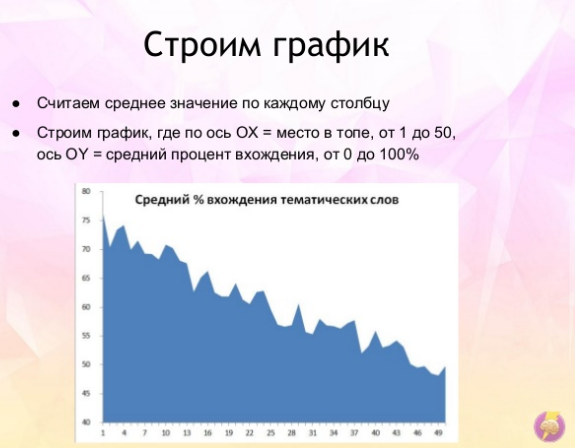 Строим график

● Считаем среднее значение по каждому столбцу

● Строим график, где по ось OX = место в топе, от 1 до 50, ось OY = средний процент вхождения, от 0 до 100%

Средний % вхождения тематических слов

80
75
70
65
60
55
50
45
40

1 4 7 10 13 16 19 22 25 28 31 34 37 40 43 46 49